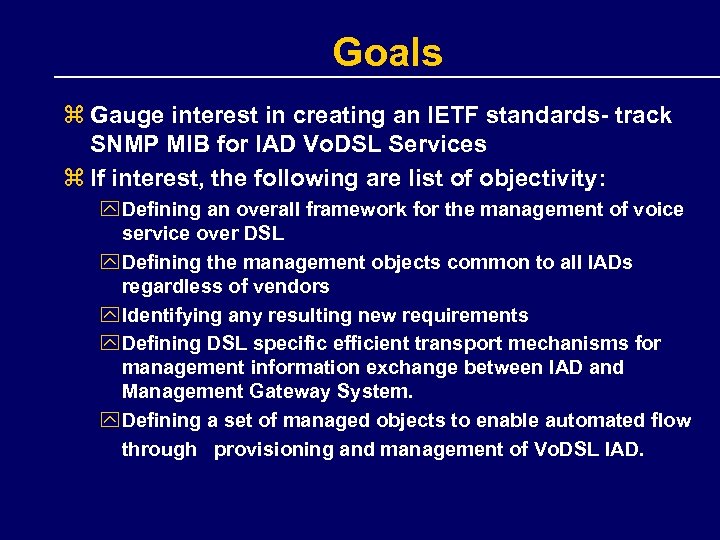 Goals

⌘ Gauge interest in creating an IETF standards- track SNMP MIB for IAD VoDSL Services

⌘ If interest, the following are list of objectivity:

Defining an overall framework for the management of voice service over DSL

Defining the management objects common to all IADs regardless of vendors

Identifying any resulting new requirements

Defining DSL specific efficient transport mechanisms for management information exchange between IAD and Management Gateway System.

Defining a set of managed objects to enable automated flow through provisioning and management of VoDSL IAD.